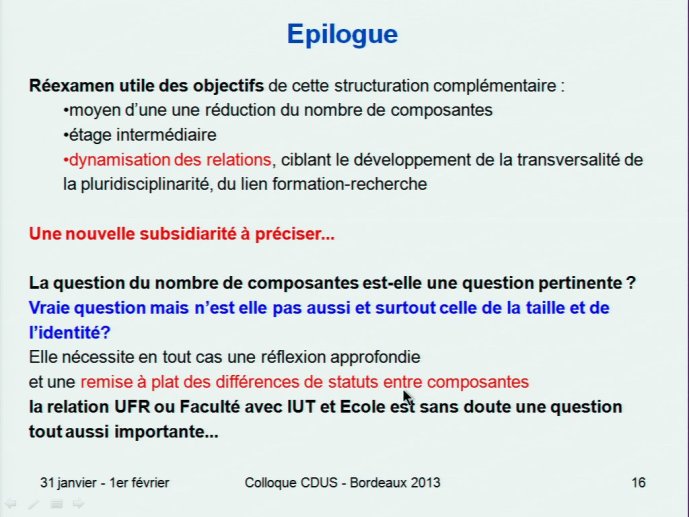 Epilogue

Réexamen utile des objectifs de cette structuration complémentaire :
•moyen d'une une réduction du nombre de composantes
•étage intermédiaire
•dynamisation des relations, ciblant le développement de la transversalité de la pluridisciplinarité, du lien formation-recherche

Une nouvelle subsidiarité à préciser...

La question du nombre de composantes est-elle une question pertinente ?
Vraie question mais n'est elle pas aussi et surtout celle de la taille et de l'identité?
Elle nécessite en tout cas une réflexion approfondie
et une remise à plat des différences de statuts entre composantes
la relation UFR ou Faculté avec IUT et Ecole est sans doute une question tout aussi importante...

31 janvier - 1er février
Colloque CDUS - Bordeaux 2013
16